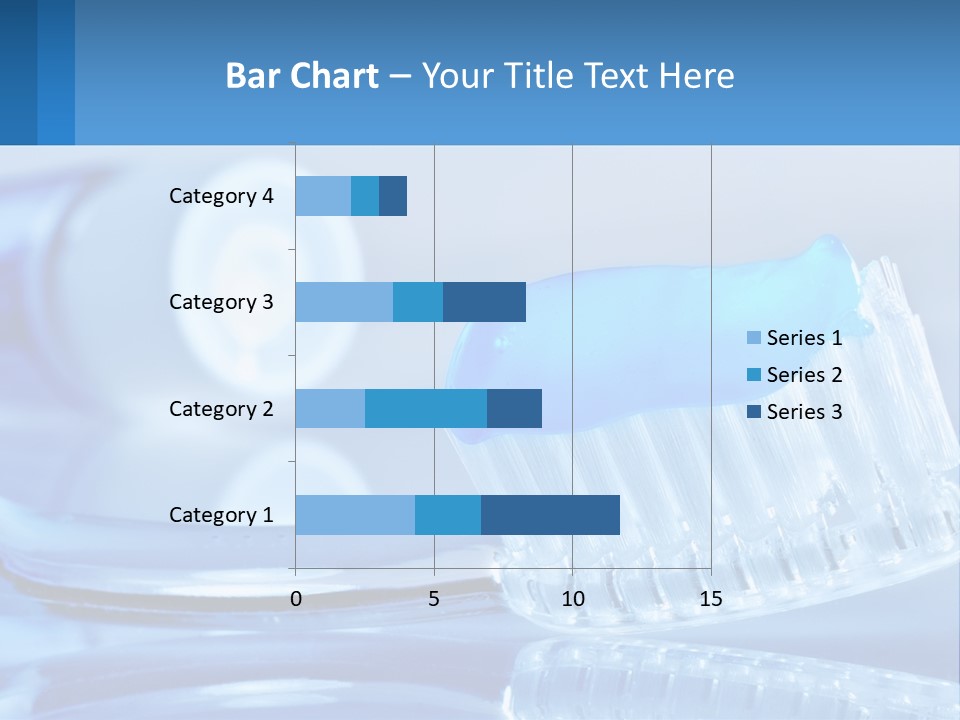 Bar Chart – Your Title Text Here

Category 4
Category 3
Category 2
Category 1

0
5
10
15

Series 1
Series 2
Series 3